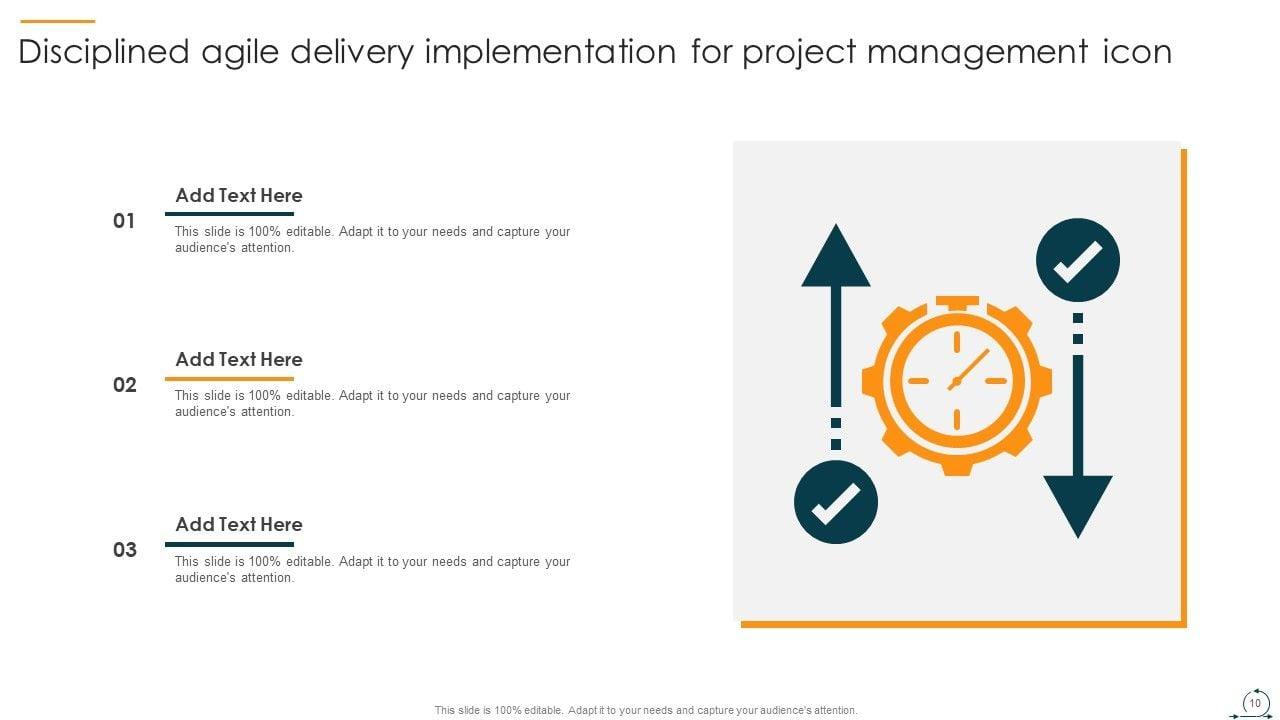 Disciplined agile delivery implementation for project management icon

01

Add Text Here

This slide is 100% editable. Adapt it to your needs and capture your audience's attention.

02

Add Text Here

This slide is 100% editable. Adapt it to your needs and capture your audience's attention.

03

Add Text Here

This slide is 100% editable. Adapt it to your needs and capture your audience's attention.

This slide is 100% editable. Adapt it to your needs and capture your audience's attention.

10